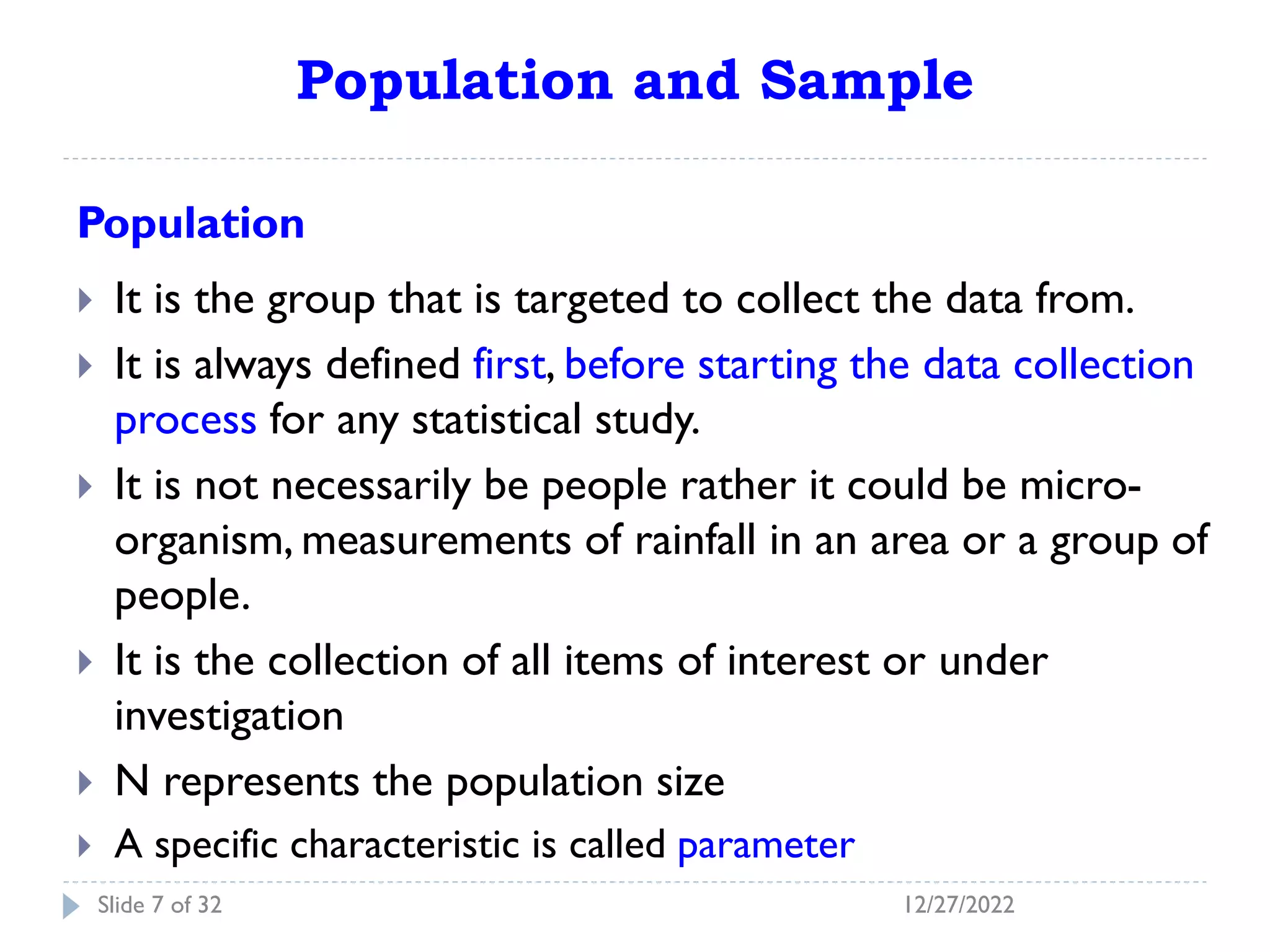 Population and Sample

Population

It is the group that is targeted to collect the data from.

It is always defined first, before starting the data collection process for any statistical study.

It is not necessarily be people rather it could be micro-organism, measurements of rainfall in an area or a group of people.

It is the collection of all items of interest or under investigation

N represents the population size

A specific characteristic is called parameter

Slide 7 of 32

12/27/2022